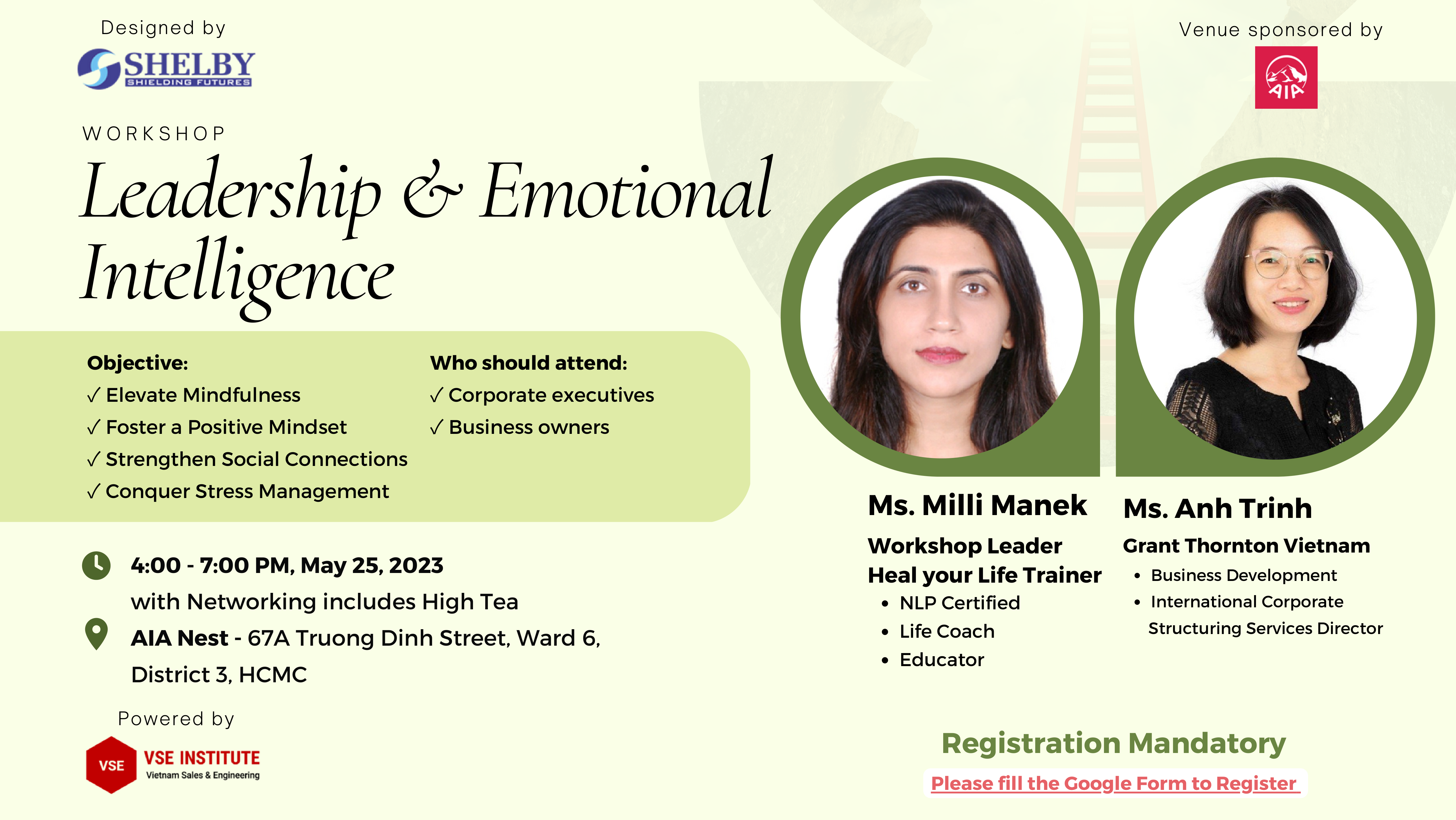 Designed by

SHELBY
SHIELDING FUTURES

Venue sponsored by

AIA

WORKSHOP

Leadership & Emotional Intelligence

Objective:
✓ Elevate Mindfulness
✓ Foster a Positive Mindset
✓ Strengthen Social Connections
✓ Conquer Stress Management

Who should attend:
✓ Corporate executives
✓ Business owners

4:00 - 7:00 PM, May 25, 2023
with Networking includes High Tea

AIA Nest - 67A Truong Dinh Street, Ward 6, District 3, HCMC

Powered by

VSE
VSE INSTITUTE
Vietnam Sales & Engineering

Ms. Milli Manek
Workshop Leader
Heal your Life Trainer
• NLP Certified
• Life Coach
• Educator

Ms. Anh Trinh
Grant Thornton Vietnam
• Business Development
• International Corporate Structuring Services Director

Registration Mandatory
Please fill the Google Form to Register